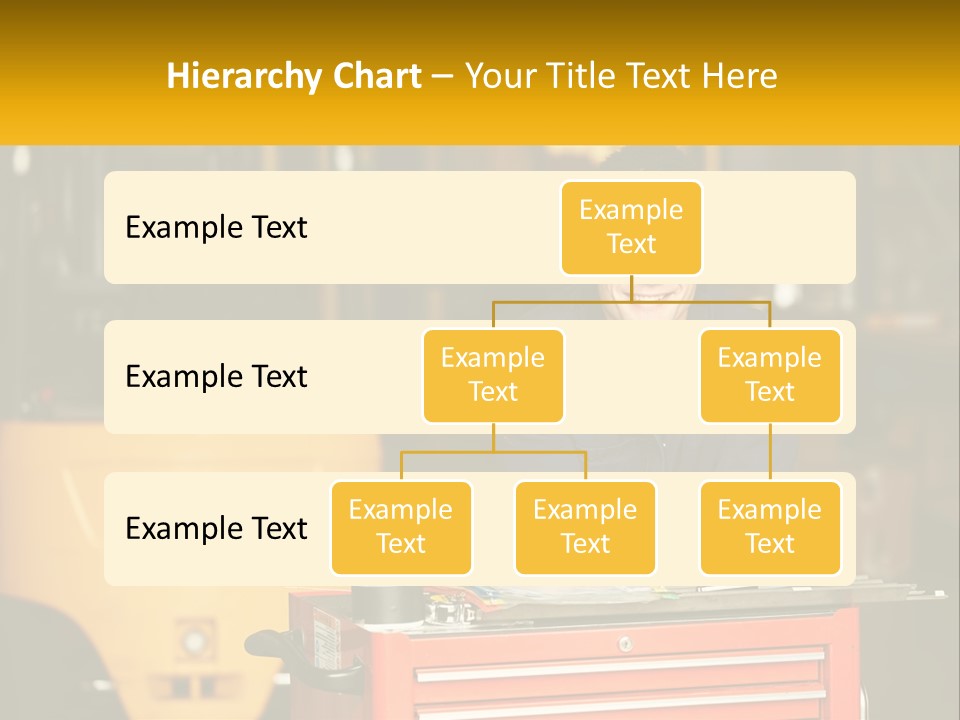 Hierarchy Chart – Your Title Text Here

Example Text

Example Text

Example Text

Example Text

Example Text

Example Text

Example Text

Example Text

Example Text